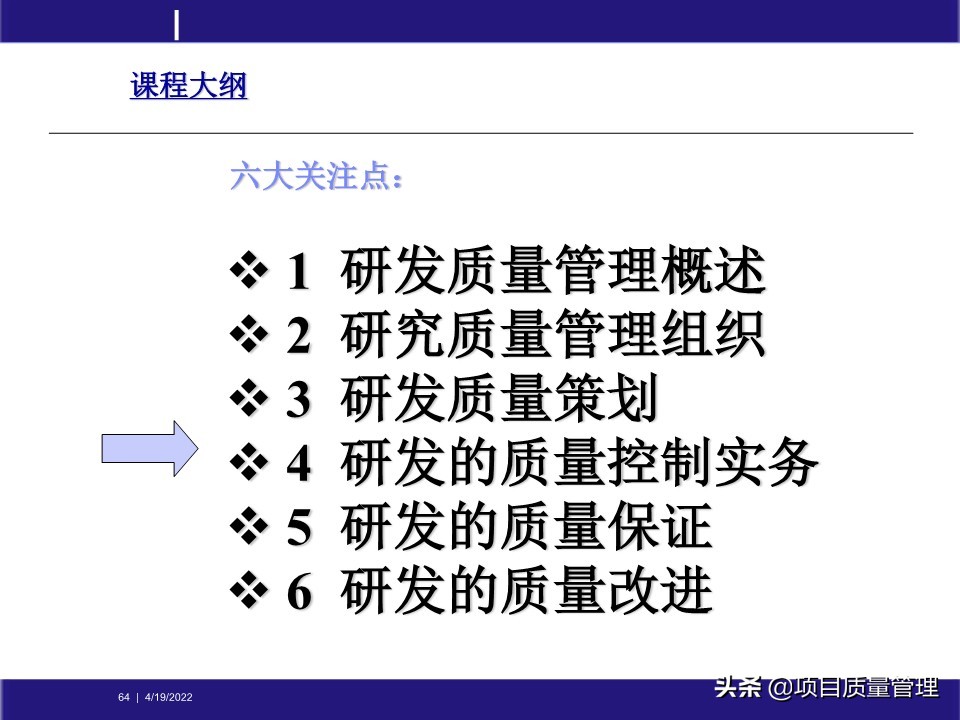 课程大纲

六大关注点：

❖ 1 研发质量管理概述
❖ 2 研究质量管理组织
❖ 3 研发质量策划
❖ 4 研发的质量控制实务
❖ 5 研发的质量保证
❖ 6 研发的质量改进

64 | 4/19/2022

头条 @项目质量管理